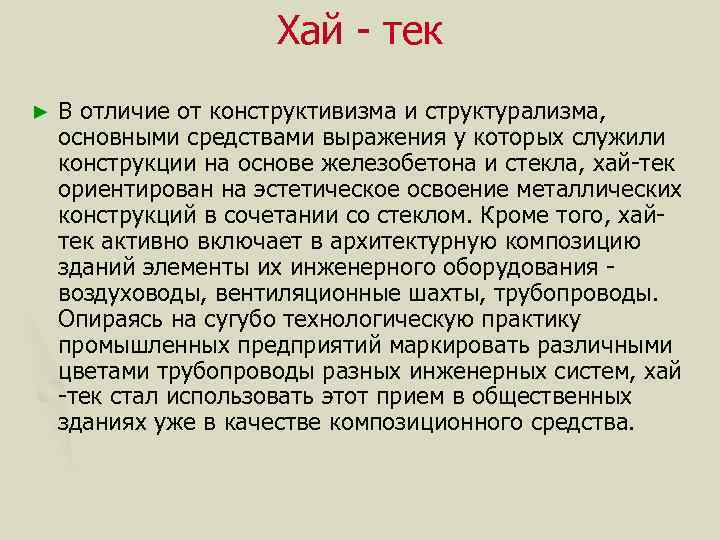 Хай - тек

► В отличие от конструктивизма и структурализма, основными средствами выражения у которых служили конструкции на основе железобетона и стекла, хай-тек ориентирован на эстетическое освоение металлических конструкций в сочетании со стеклом. Кроме того, хай-тек активно включает в архитектурную композицию зданий элементы их инженерного оборудования - воздуховоды, вентиляционные шахты, трубопроводы. Опираясь на сугубо технологическую практику промышленных предприятий маркировать различными цветами трубопроводы разных инженерных систем, хай -тек стал использовать этот прием в общественных зданиях уже в качестве композиционного средства.